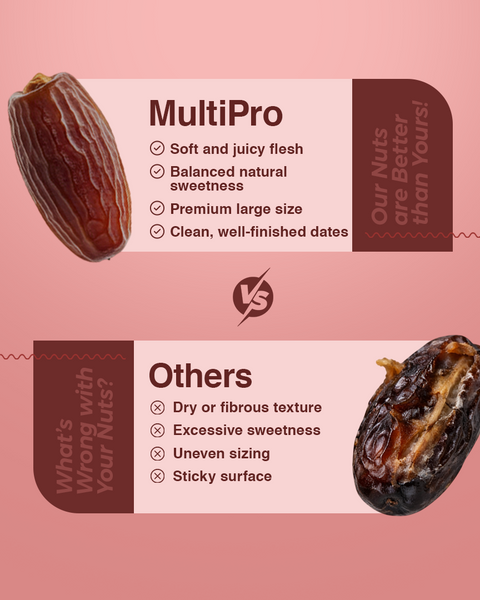 MultiPro

Soft and juicy flesh

Balanced natural sweetness

Premium large size

Clean, well-finished dates

Our Nuts are Better than Yours!

VS

What's Wrong with Your Nuts?

Others

Dry or fibrous texture

Excessive sweetness

Uneven sizing

Sticky surface